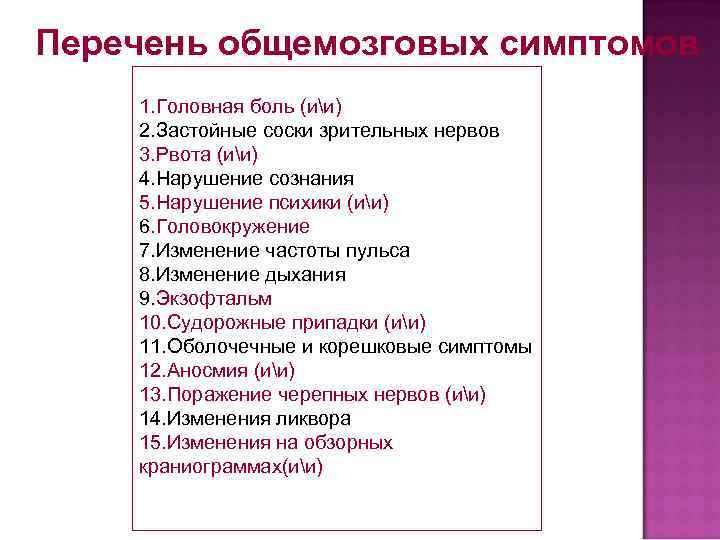 Перечень общемозговых симптомов

1.Головная боль (и\и)
2.Застойные соски зрительных нервов
3.Рвота (и\и)
4.Нарушение сознания
5.Нарушение психики (и\и)
6.Головокружение
7.Изменение частоты пульса
8.Изменение дыхания
9.Экзофтальм
10.Судорожные припадки (и\и)
11.Оболочечные и корешковые симптомы
12.Аносмия (и\и)
13.Поражение черепных нервов (и\и)
14.Изменения ликвора
15.Изменения на обзорных краниограммах(и\и)